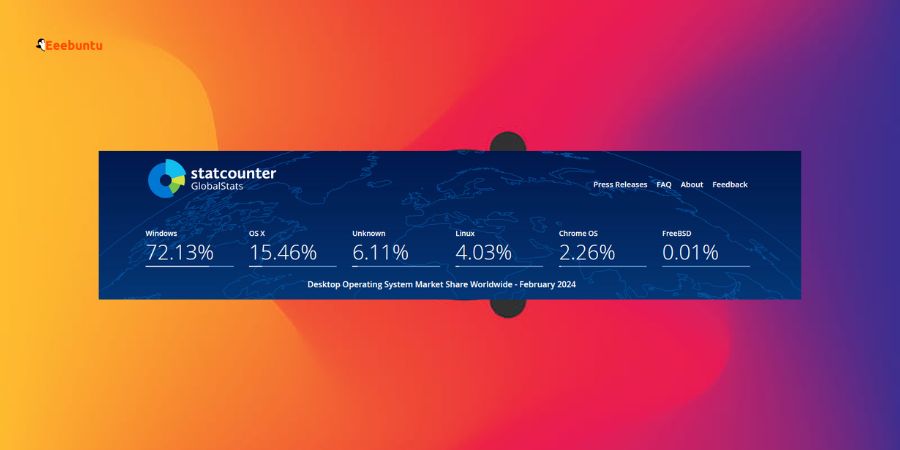 Eeebuntu

statcounter
GlobalStats

Press Releases FAQ About Feedback

| Windows | OS X | Unknown | Linux | Chrome OS | FreeBSD |
|---|---|---|---|---|---|
| 72.13% | 15.46% | 6.11% | 4.03% | 2.26% | 0.01% |

Desktop Operating System Market Share Worldwide - February 2024